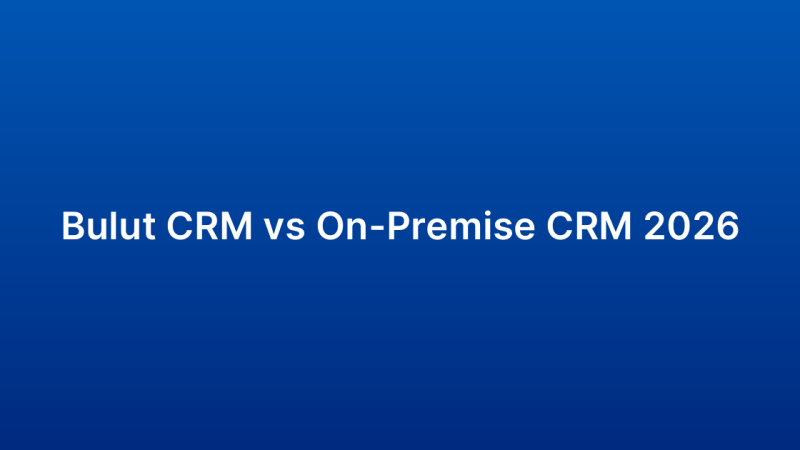 Bulut CRM vs On-Premise CRM 2026